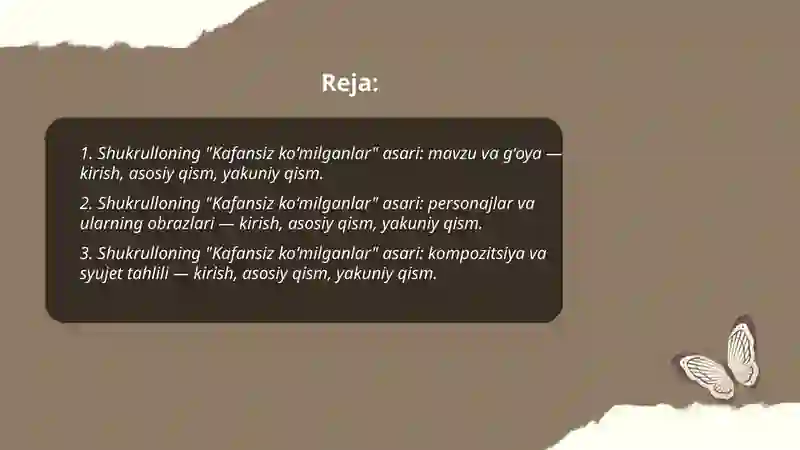 Reja:

1. Shukrulloning "Kafansiz ko'milganlar" asari: mavzu va g'oya — kirish, asosiy qism, yakuniy qism.

2. Shukrulloning "Kafansiz ko'milganlar" asari: personajlar va ularning obrazlari — kirish, asosiy qism, yakuniy qism.

3. Shukrulloning "Kafansiz ko'milganlar" asari: kompozitsiya va syujet tahlili — kirish, asosiy qism, yakuniy qism.